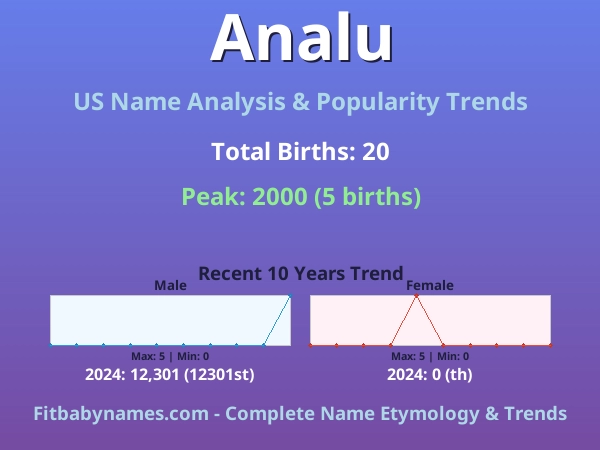 Analu

US Name Analysis & Popularity Trends

Total Births: 20

Peak: 2000 (5 births)

Recent 10 Years Trend

Male

Max: 5 | Min: 0

2024: 12,301 (12301st)

Female

Max: 5 | Min: 0

2024: 0 (th)

Fitbabynames.com - Complete Name Etymology & Trends